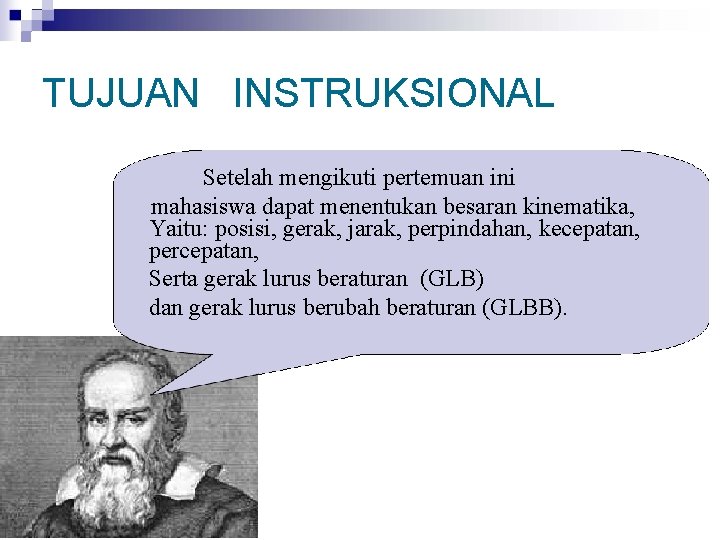 TUJUAN INSTRUKSIONAL

Setelah mengikuti pertemuan ini mahasiswa dapat menentukan besaran kinematika, Yaitu: posisi, gerak, jarak, perpindahan, kecepatan, percepatan,
Serta gerak lurus beraturan (GLB)
dan gerak lurus berubah beraturan (GLBB).